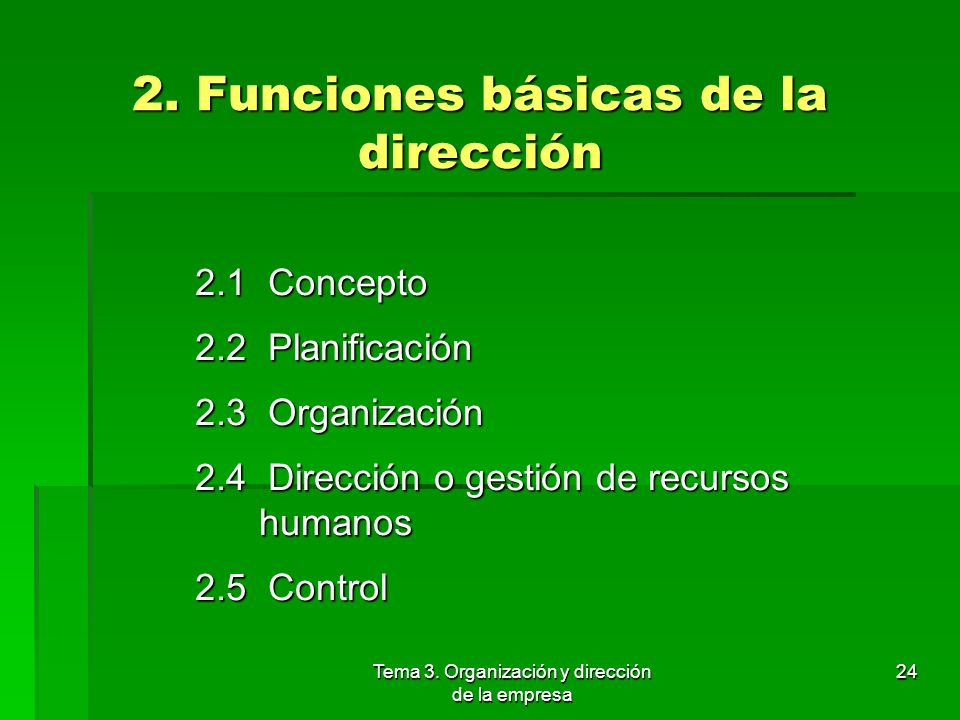 2. Funciones básicas de la dirección

2.1 Concepto

2.2 Planificación

2.3 Organización

2.4 Dirección o gestión de recursos humanos

2.5 Control

Tema 3. Organización y dirección de la empresa

24